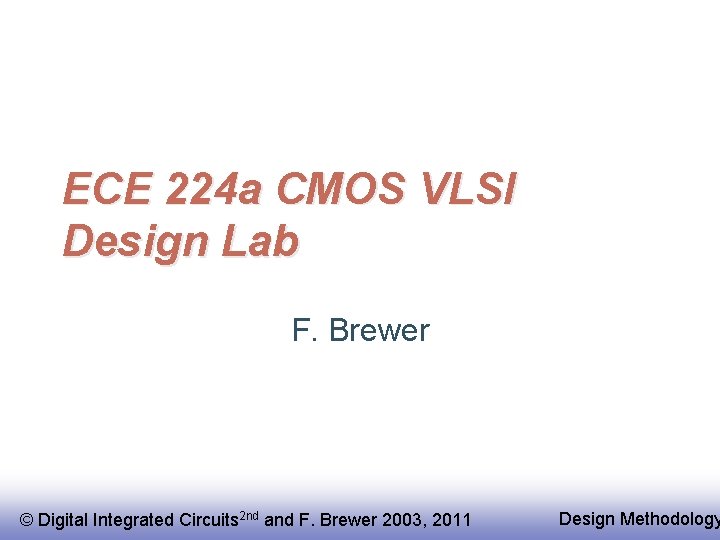 ECE 224a CMOS VLSI Design Lab

F. Brewer

© Digital Integrated Circuits$^{2nd}$ and F. Brewer 2003, 2011

Design Methodology